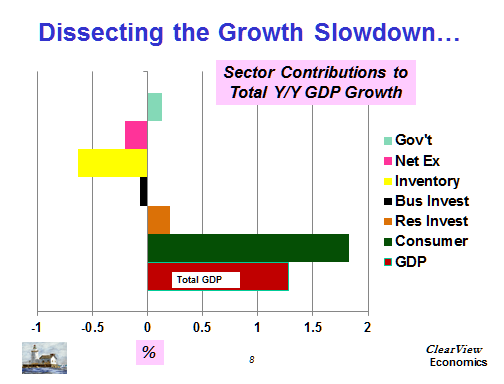 Dissecting the Growth Slowdown…

Sector Contributions to Total Y/Y GDP Growth

Gov't
Net Ex
Inventory
Bus Invest
Res Invest
Consumer
GDP

Total GDP

-1
-0.5
0
0.5
1
1.5
2

%

8

ClearView
Economics